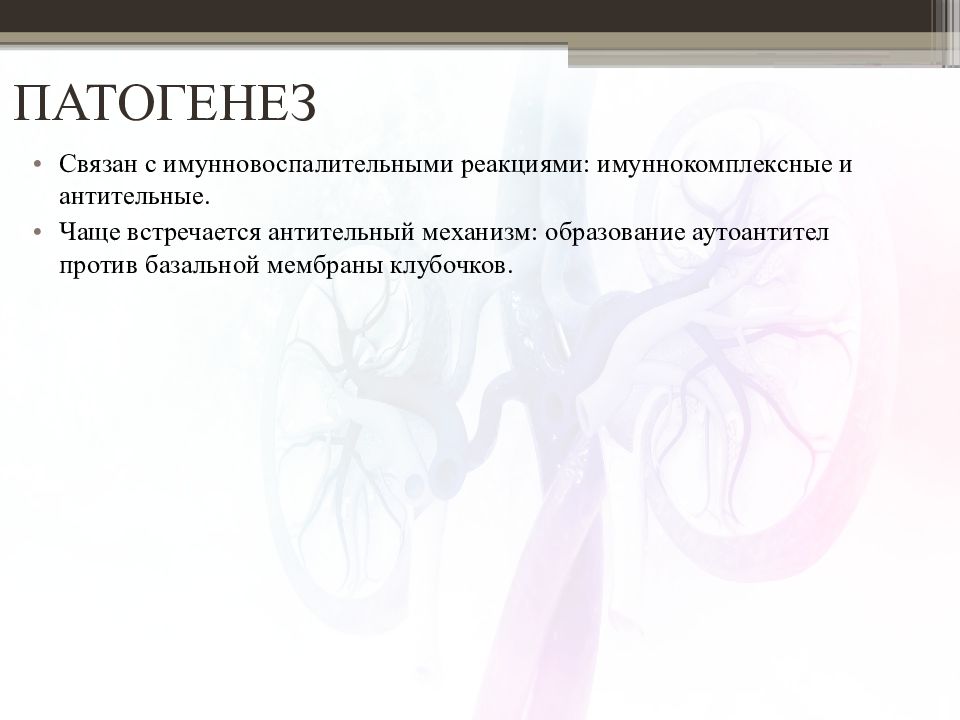 ПАТОГЕНЕЗ

• Связан с имунновоспалительными реакциями: имуннокомплексные и антительные.
• Чаще встречается антительный механизм: образование аутоантител против базальной мембраны клубочков.